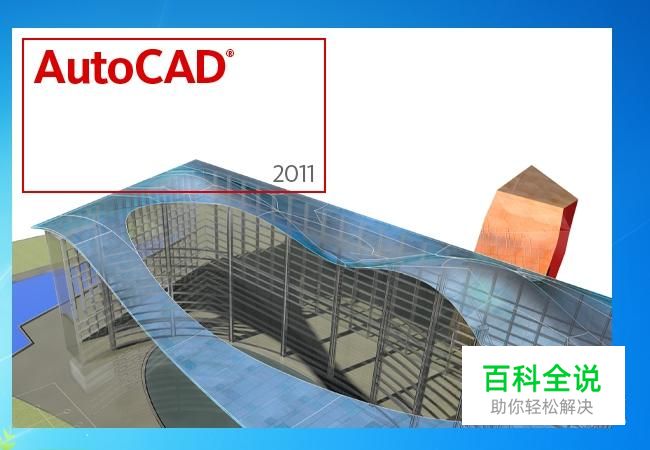 AutoCAD®

2011

百科全说
助你轻松解决